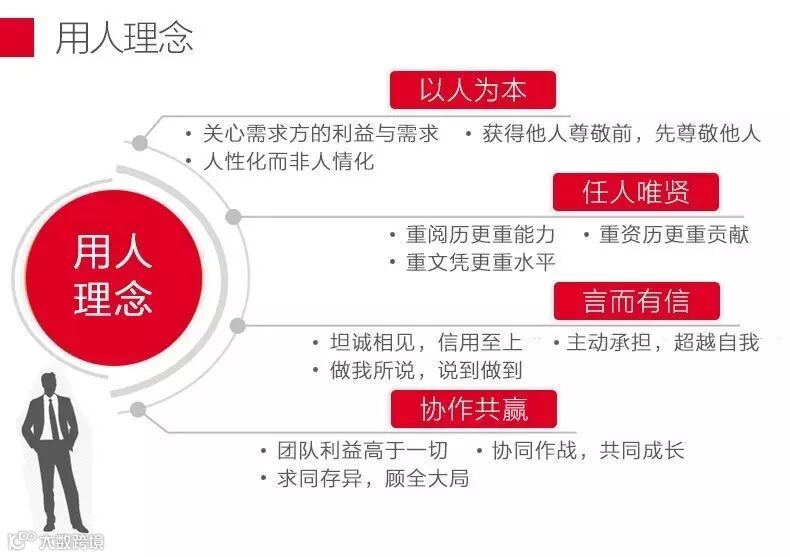 用人理念

用人理念

以人为本

• 关心需求方的利益与需求 • 获得他人尊敬前，先尊敬他人
• 人性化而非人情化

任人唯贤

• 重阅历更重能力 • 重资历更重贡献
• 重文凭更重水平

言而有信

• 坦诚相见，信用至上 • 主动承担，超越自我
• 做我所说，说到做到

协作共赢

• 团队利益高于一切 • 协同作战，共同成长
• 求同存异，顾全大局

大数跨境